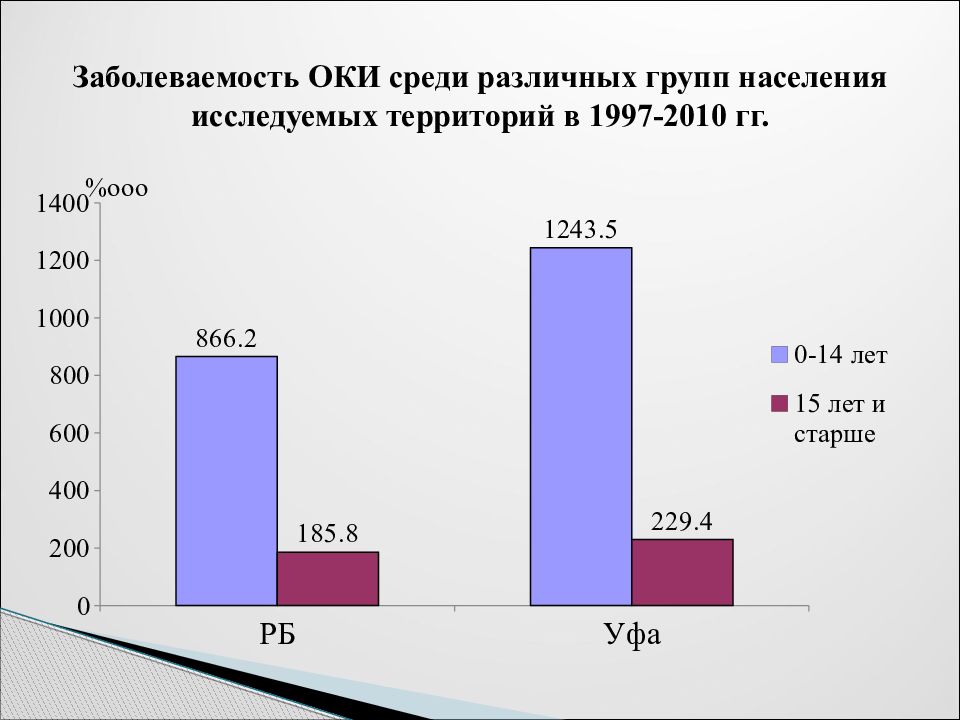 Заболеваемость ОКИ среди различных групп населения исследуемых территорий в 1997-2010 гг.

%ооо

1400
1200
1000
800
600
400
200
0

866.2
185.8
1243.5
229.4

РБ
Уфа

0-14 лет
15 лет и старше